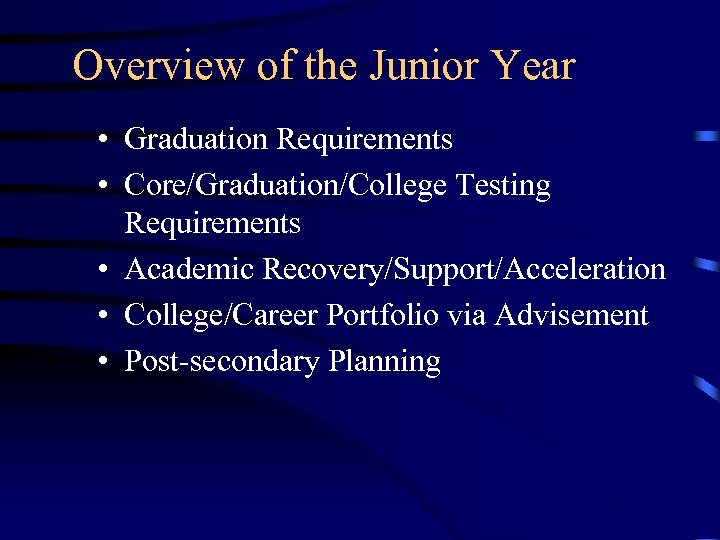 Overview of the Junior Year

• Graduation Requirements
• Core/Graduation/College Testing Requirements
• Academic Recovery/Support/Acceleration
• College/Career Portfolio via Advisement
• Post-secondary Planning